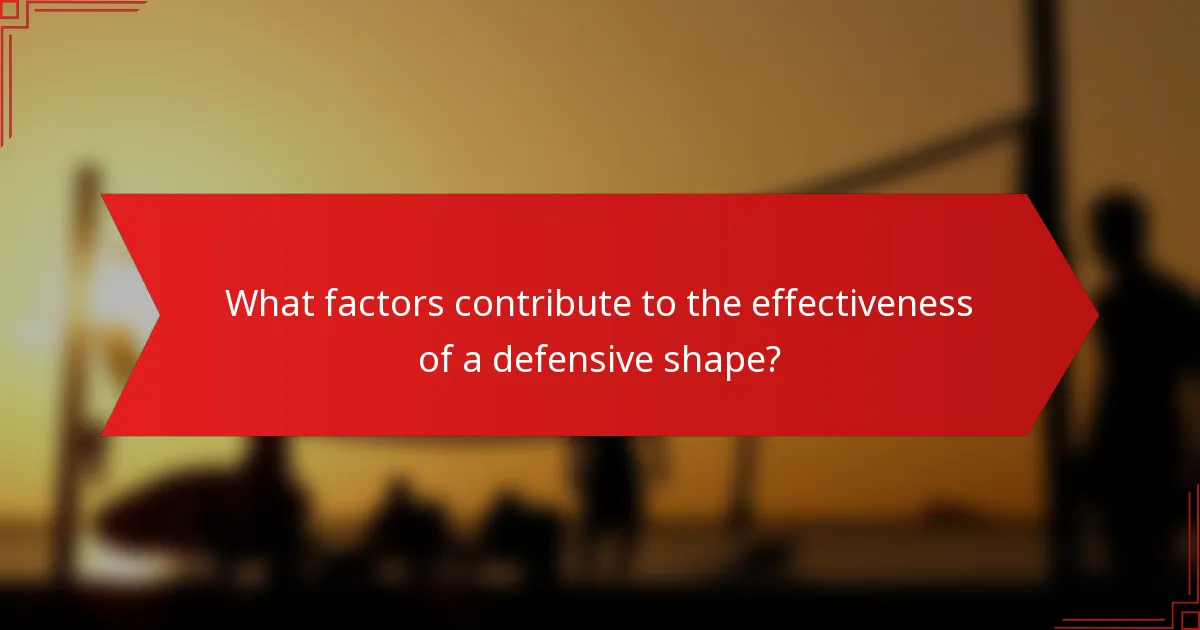 What factors contribute to the effectiveness of a defensive shape?